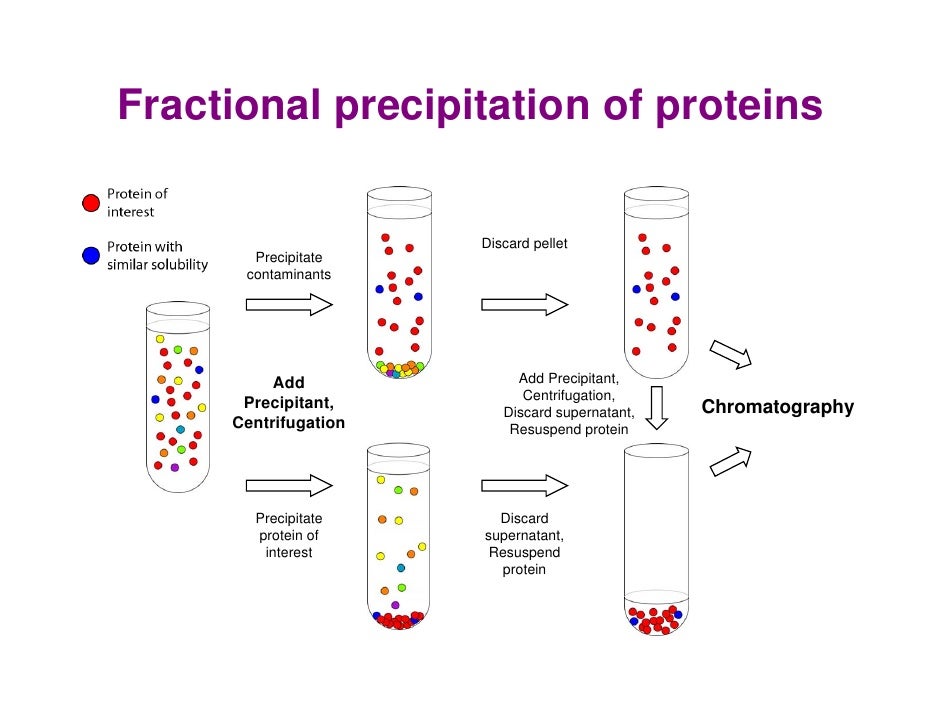 Fractional precipitation of proteins

Protein of interest

Protein with similar solubility

Precipitate contaminants

Discard pellet

Add Precipitant, Centrifugation

Add Precipitant, Centrifugation, Discard supernatant, Resuspend protein

Chromatography

Precipitate protein of interest

Discard supernatant, Resuspend protein